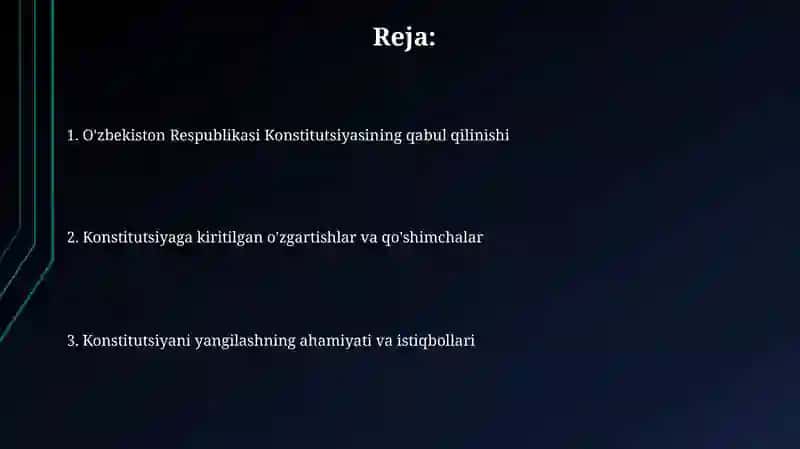 Reja:

1. O'zbekiston Respublikasi Konstitutsiyasining qabul qilinishi

2. Konstitutsiyaga kiritilgan o'zgartishlar va qo'shimchalar

3. Konstitutsiyani yangilashning ahamiyati va istiqbollari